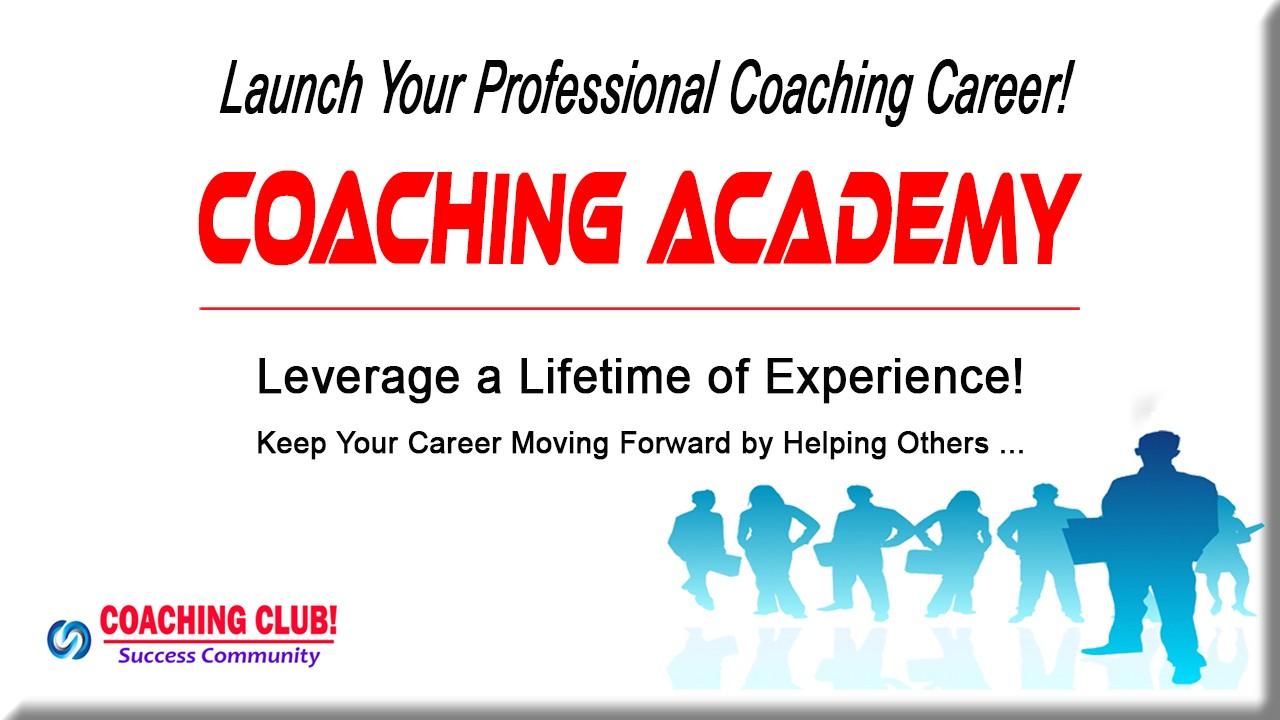 Launch Your Professional Coaching Career!

COACHING ACADEMY

Leverage a Lifetime of Experience!

Keep Your Career Moving Forward by Helping Others ...

COACHING CLUB!
Success Community